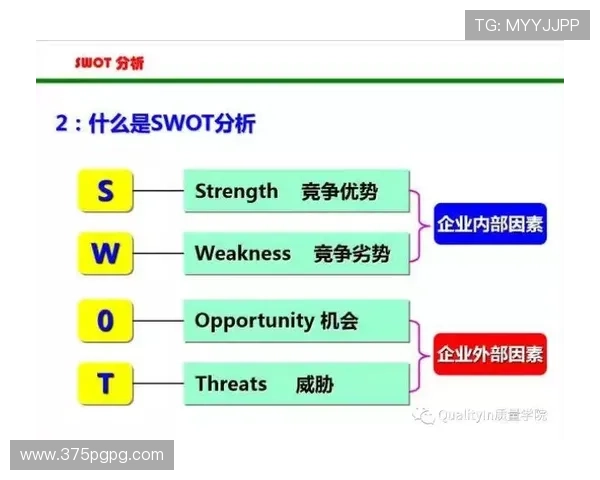 TG: MYYJJPP

SWOT 分析

2：什么是SWOT分析

S
Strength 竞争优势

W
Weakness 竞争劣势

企业内部因素

0
Opportunity 机会

T
Threats 威胁

企业外部因素

QualityIn质量学院

www.375pgpg.com